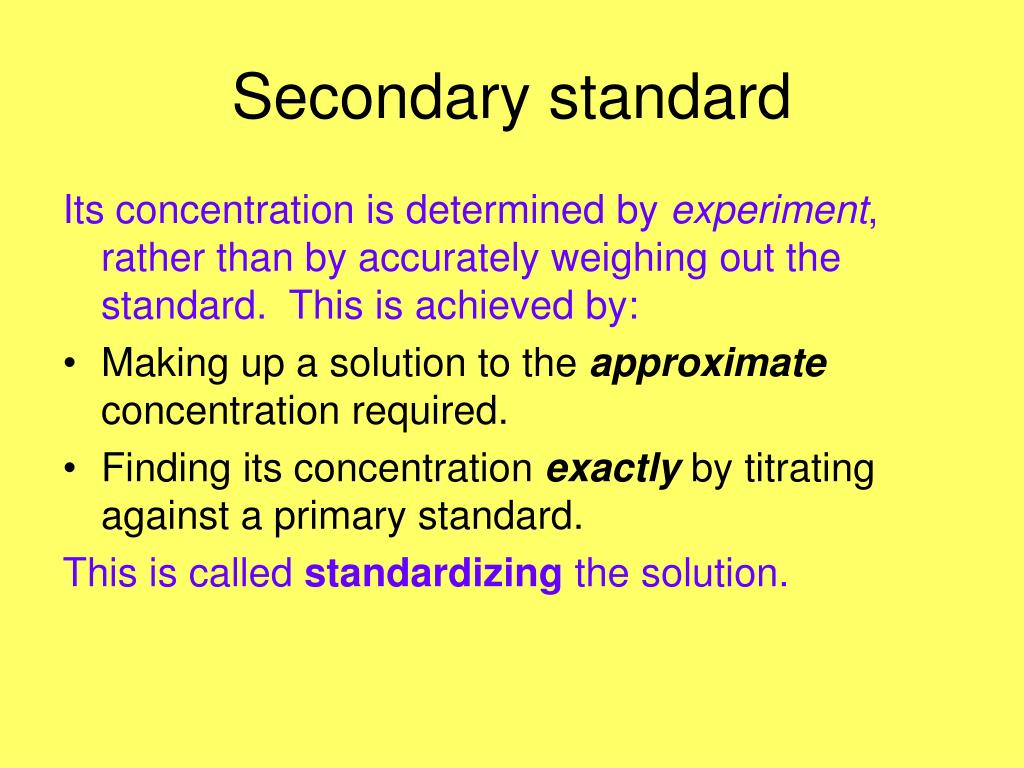 Secondary standard

Its concentration is determined by experiment, rather than by accurately weighing out the standard. This is achieved by:

• Making up a solution to the approximate concentration required.
• Finding its concentration exactly by titrating against a primary standard.

This is called standardizing the solution.